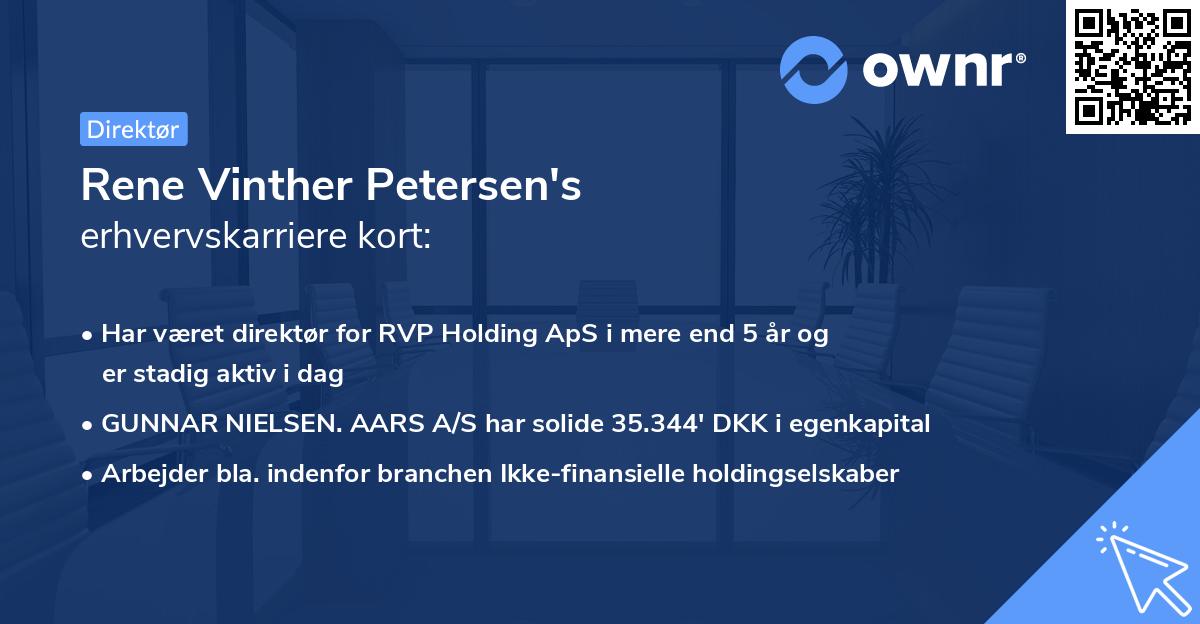 ownr®

Direktør

Rene Vinther Petersen's
erhvervskarriere kort:

• Har været direktør for RVP Holding ApS i mere end 5 år og er stadig aktiv i dag
• GUNNAR NIELSEN. AARS A/S har solide 35.344' DKK i egenkapital
• Arbejder bla. indenfor branchen Ikke-finansielle holdingselskaber